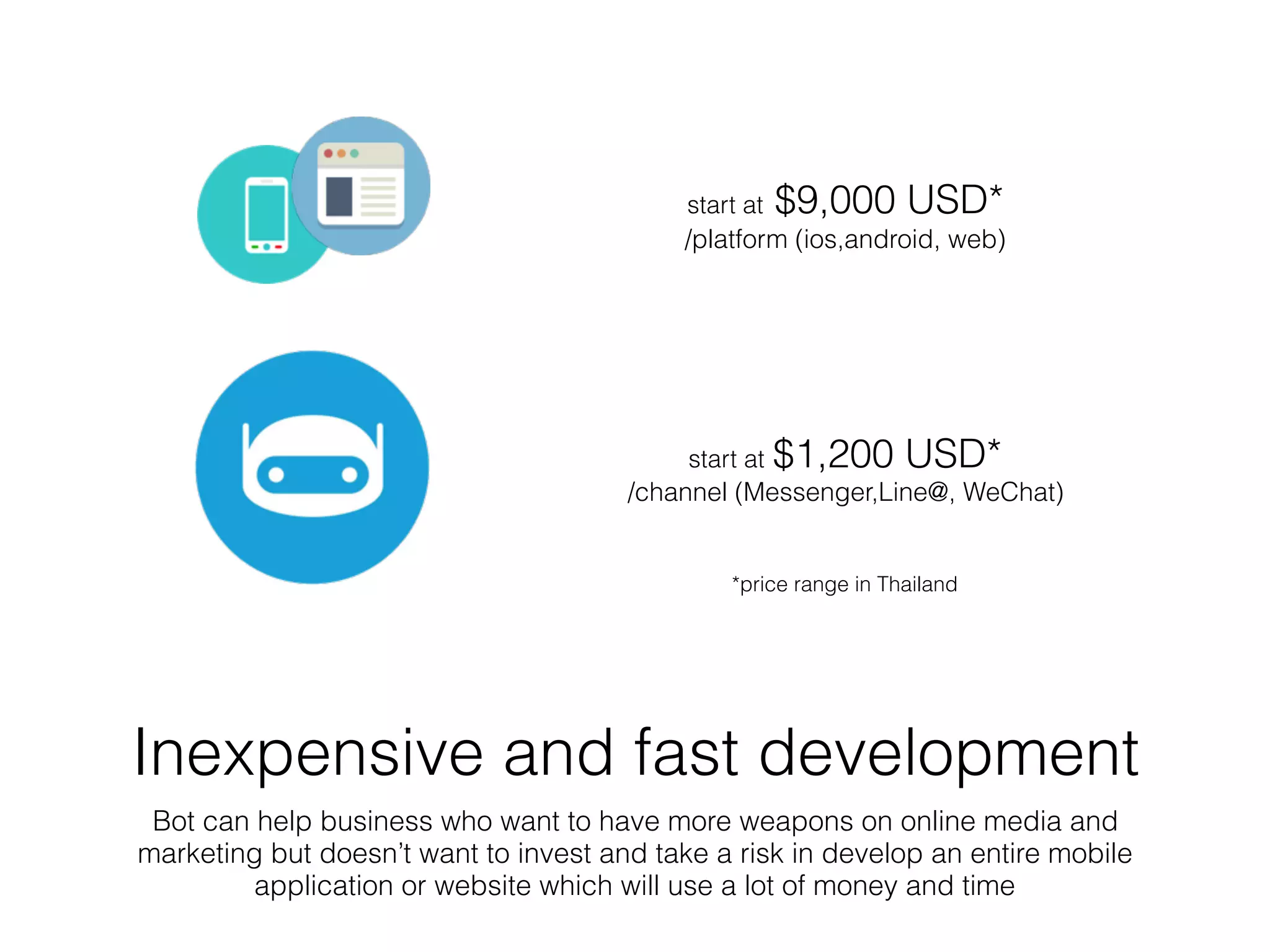 start at \$9,000 USD*
/platform (ios,android, web)

start at \$1,200 USD*
/channel (Messenger,Line@, WeChat)

*price range in Thailand

Inexpensive and fast development

Bot can help business who want to have more weapons on online media and marketing but doesn't want to invest and take a risk in develop an entire mobile application or website which will use a lot of money and time